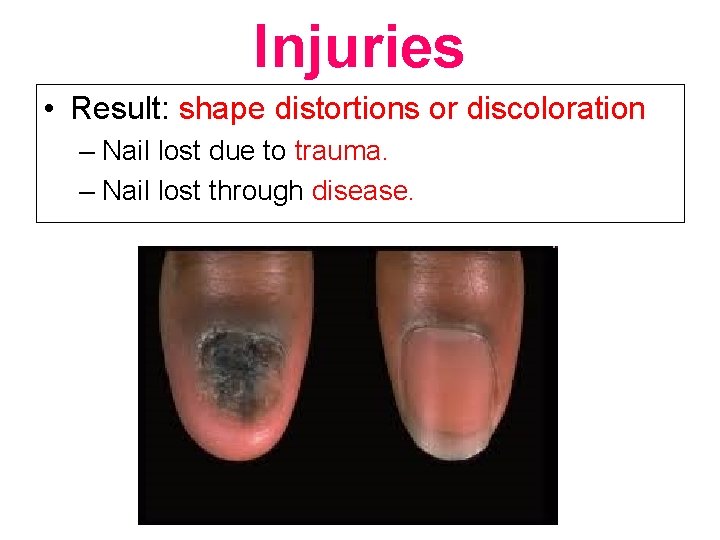 Injuries

• Result: shape distortions or discoloration

– Nail lost due to trauma.

– Nail lost through disease.